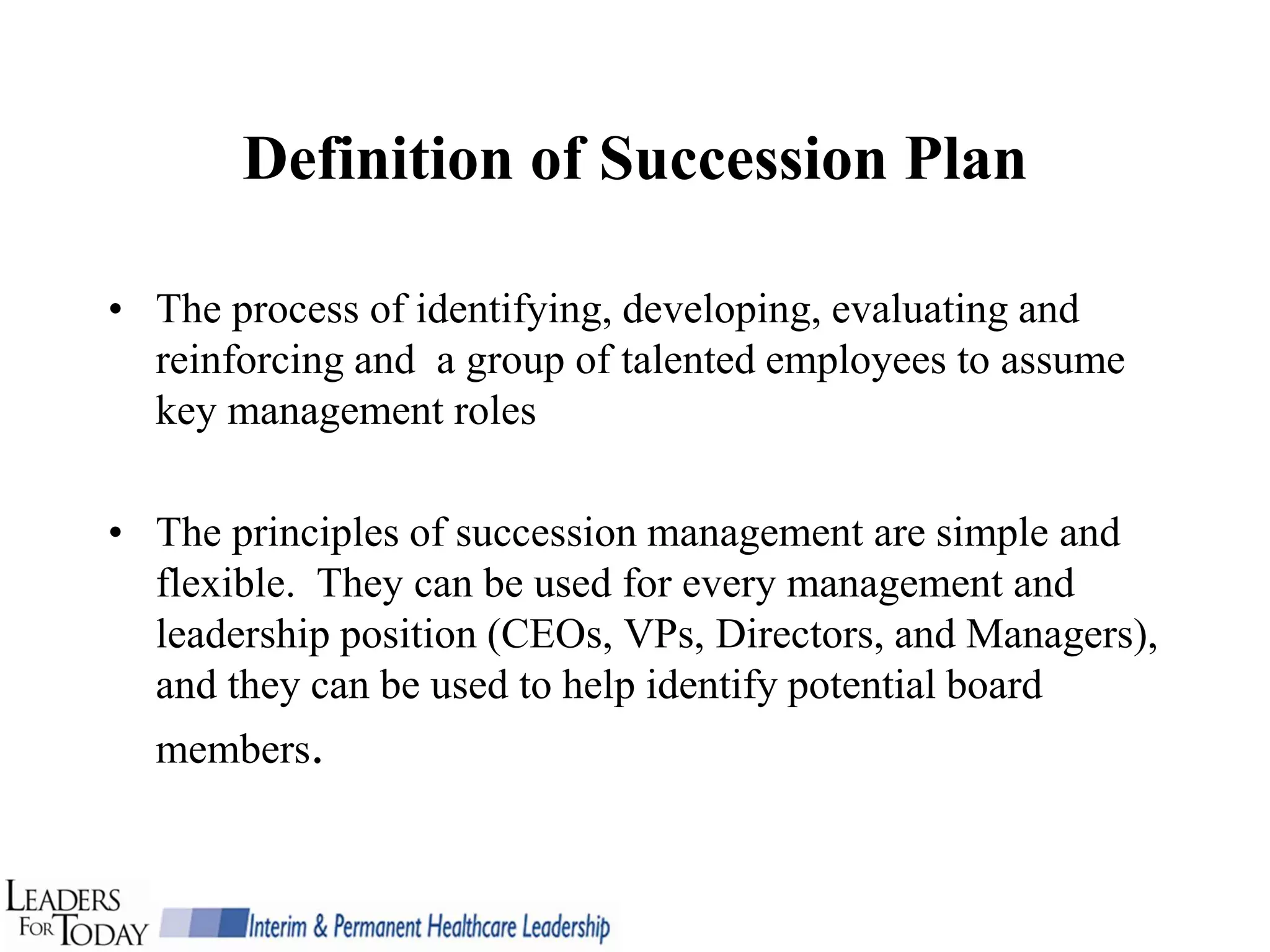 Definition of Succession Plan

• The process of identifying, developing, evaluating and reinforcing and  a group of talented employees to assume key management roles

• The principles of succession management are simple and flexible.  They can be used for every management and leadership position (CEOs, VPs, Directors, and Managers), and they can be used to help identify potential board members.

LEADERS FOR TODAY

Interim & Permanent Healthcare Leadership